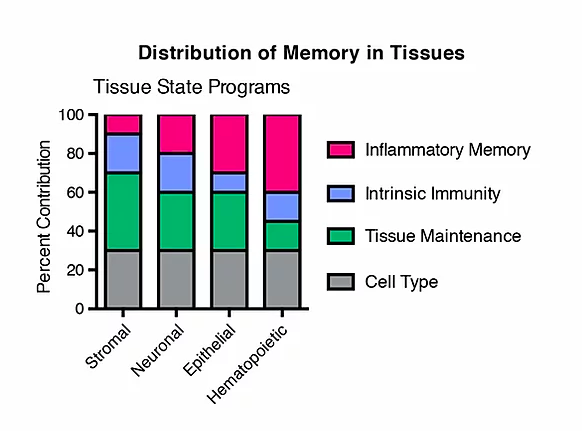 Distribution of Memory in Tissues

Tissue State Programs

Percent Contribution

100
80
60
40
20
0

Stromal
Neuronal
Epithelial
Hematopoietic

Inflammatory Memory
Intrinsic Immunity
Tissue Maintenance
Cell Type